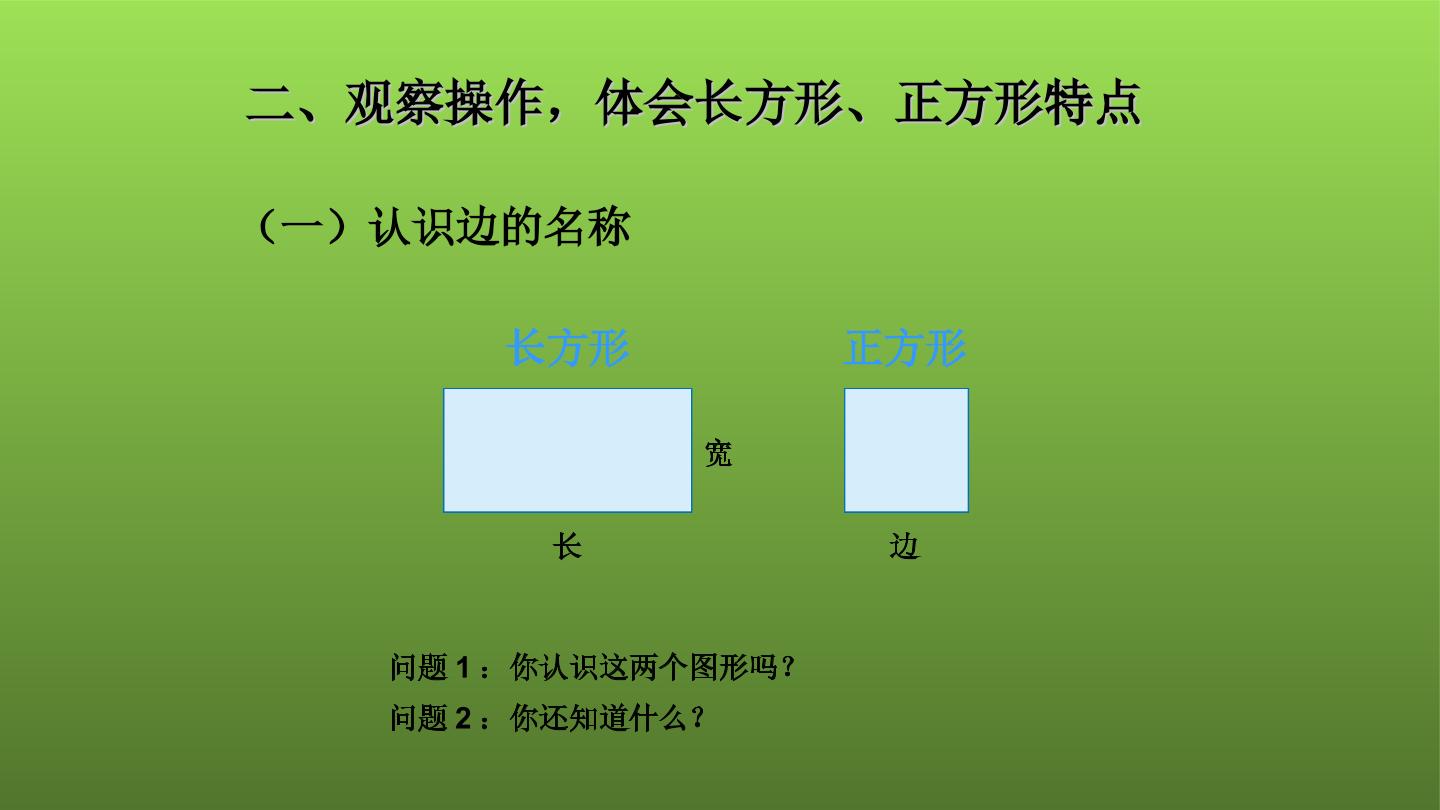 二、观察操作，体会长方形、正方形特点

（一）认识边的名称

长方形

宽

长

正方形

边

问题 1 ：你认识这两个图形吗？

问题 2 ：你还知道什么？